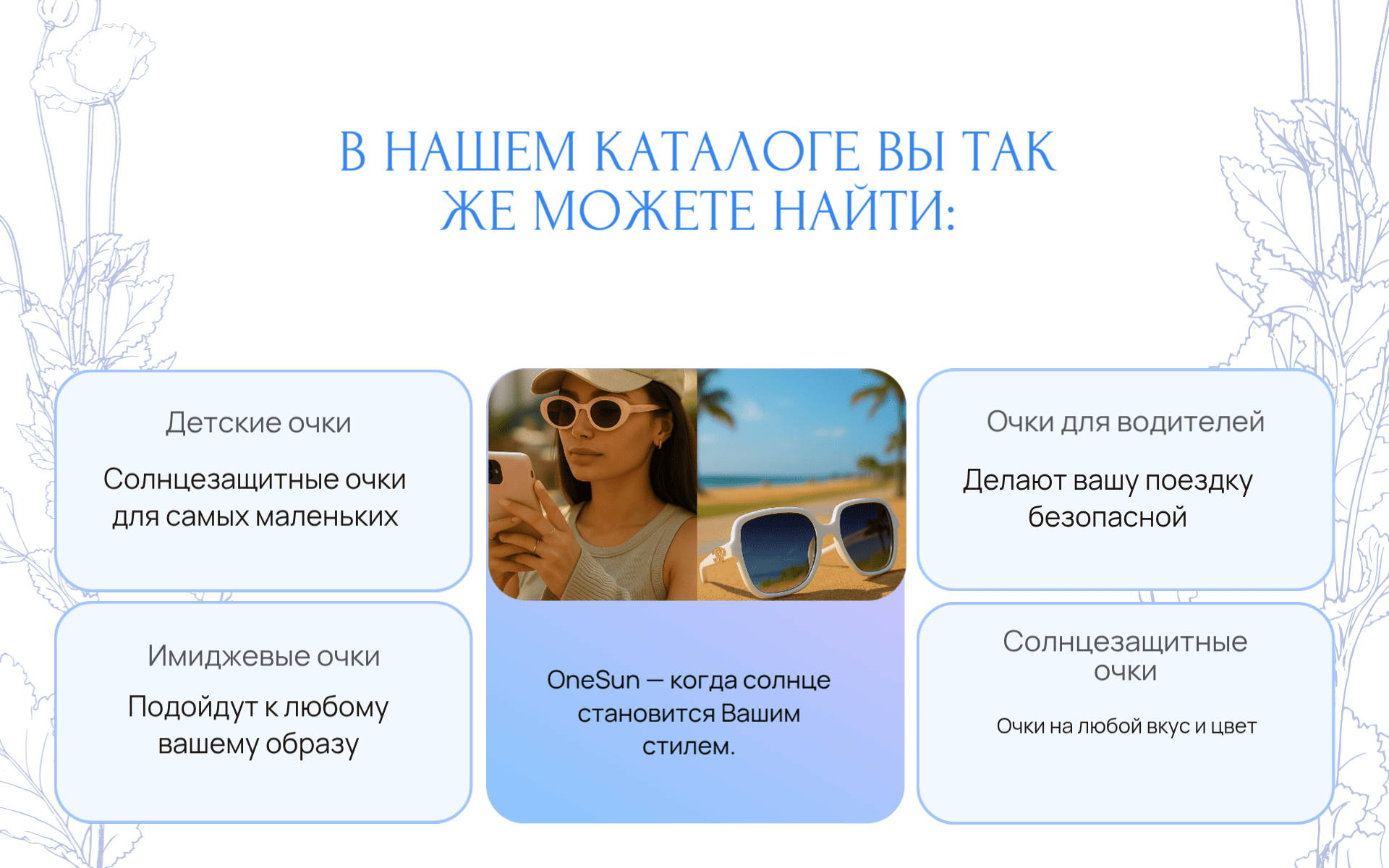 В НАШЕМ КАТАЛОГЕ ВЫ ТАК ЖЕ МОЖЕТЕ НАЙТИ:

Детские очки

Солнцезащитные очки для самых маленьких

Имиджевые очки

Подойдут к любому вашему образу

OneSun — когда солнце становится Вашим стилем.

Очки для водителей

Делают вашу поездку безопасной

Солнцезащитные очки

Очки на любой вкус и цвет